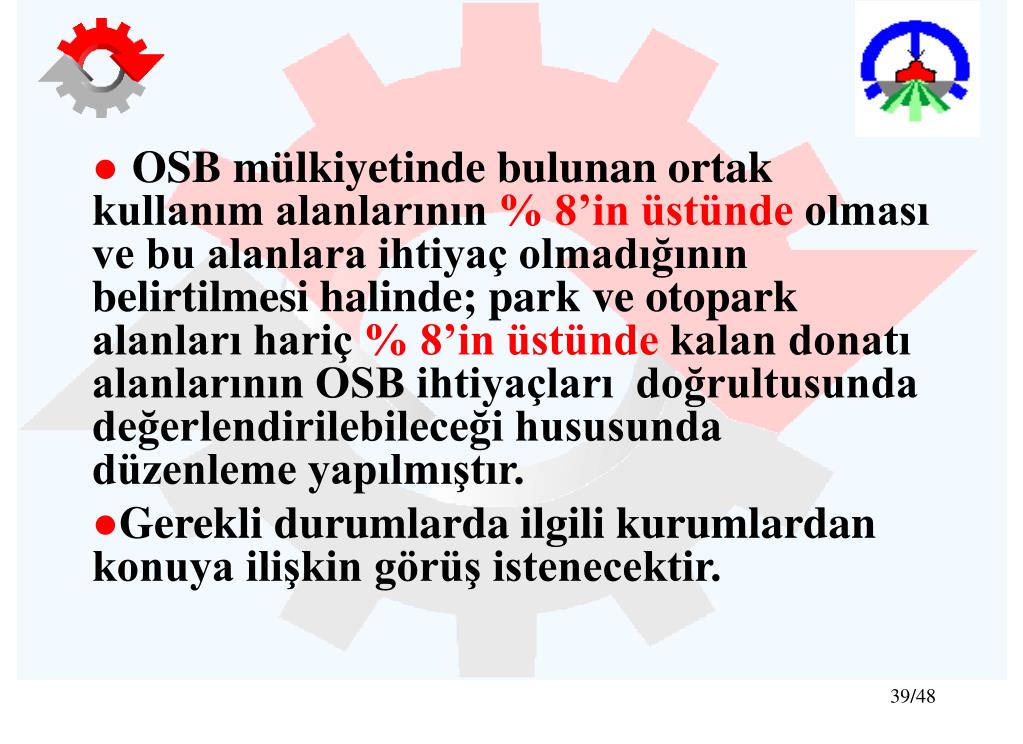 ● OSB mülkiyetinde bulunan ortak kullanım alanlarının % 8’in üstünde olması ve bu alanlara ihtiyaç olmadığının belirtilmesi halinde; park ve otopark alanları hariç % 8’in üstünde kalan donatı alanlarının OSB ihtiyaçları doğrultusunda değerlendirilebileceği hususunda düzenleme yapılmıştır.

●Gerekli durumlarda ilgili kurumlardan konuya ilişkin görüş istenecektir.

39/48